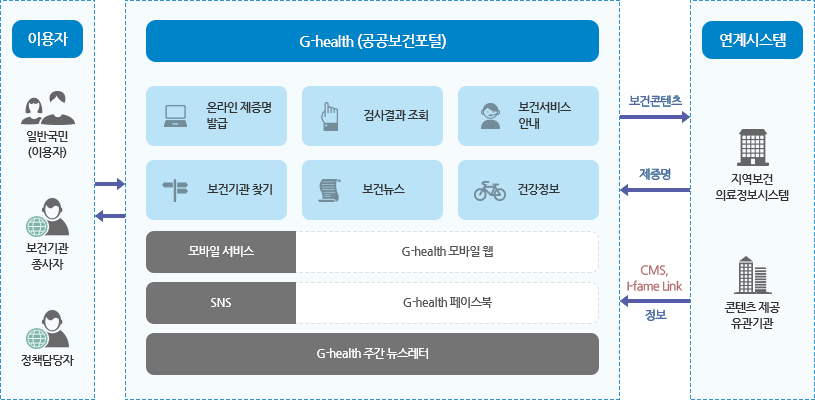 이용자

일반국민 (이용자)

보건기관 종사자

정책담당자

G-health (공공보건포털)

온라인 제증명 발급

검사결과 조회

보건서비스 안내

보건기관 찾기

보건뉴스

건강정보

모바일 서비스

G-health 모바일 웹

SNS

G-health 페이스북

G-health 주간 뉴스레터

보건콘텐츠

제증명

CMS, I-fame Link

정보

연계시스템

지역보건 의료정보시스템

콘텐츠 제공 유관기관